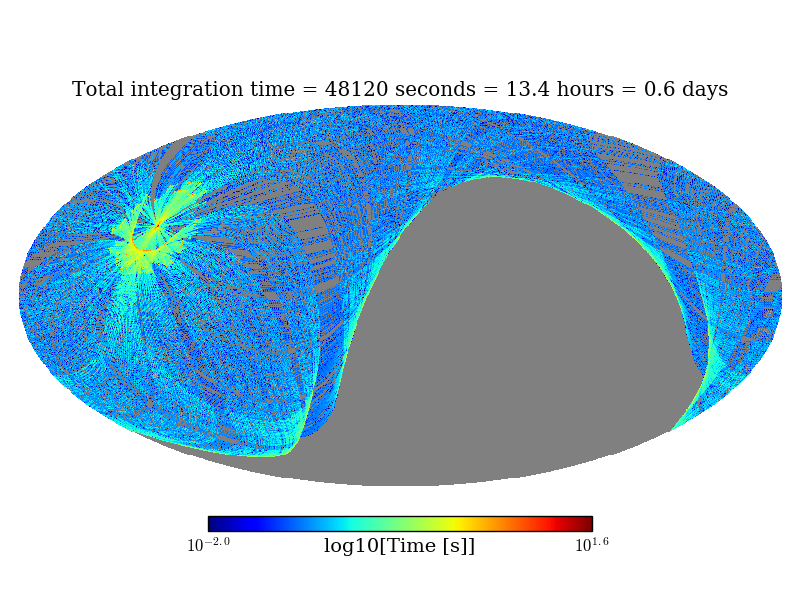 Total integration time = 48120 seconds = 13.4 hours = 0.6 days

$10^{-2.0}$ log10[Time [s]] $10^{1.6}$